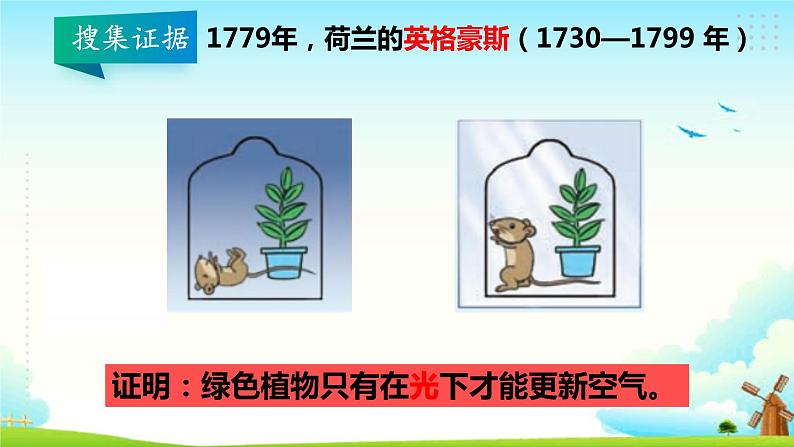 搜集证据

1779年，荷兰的英格豪斯（1730—1799 年）

证明：绿色植物只有在光下才能更新空气。